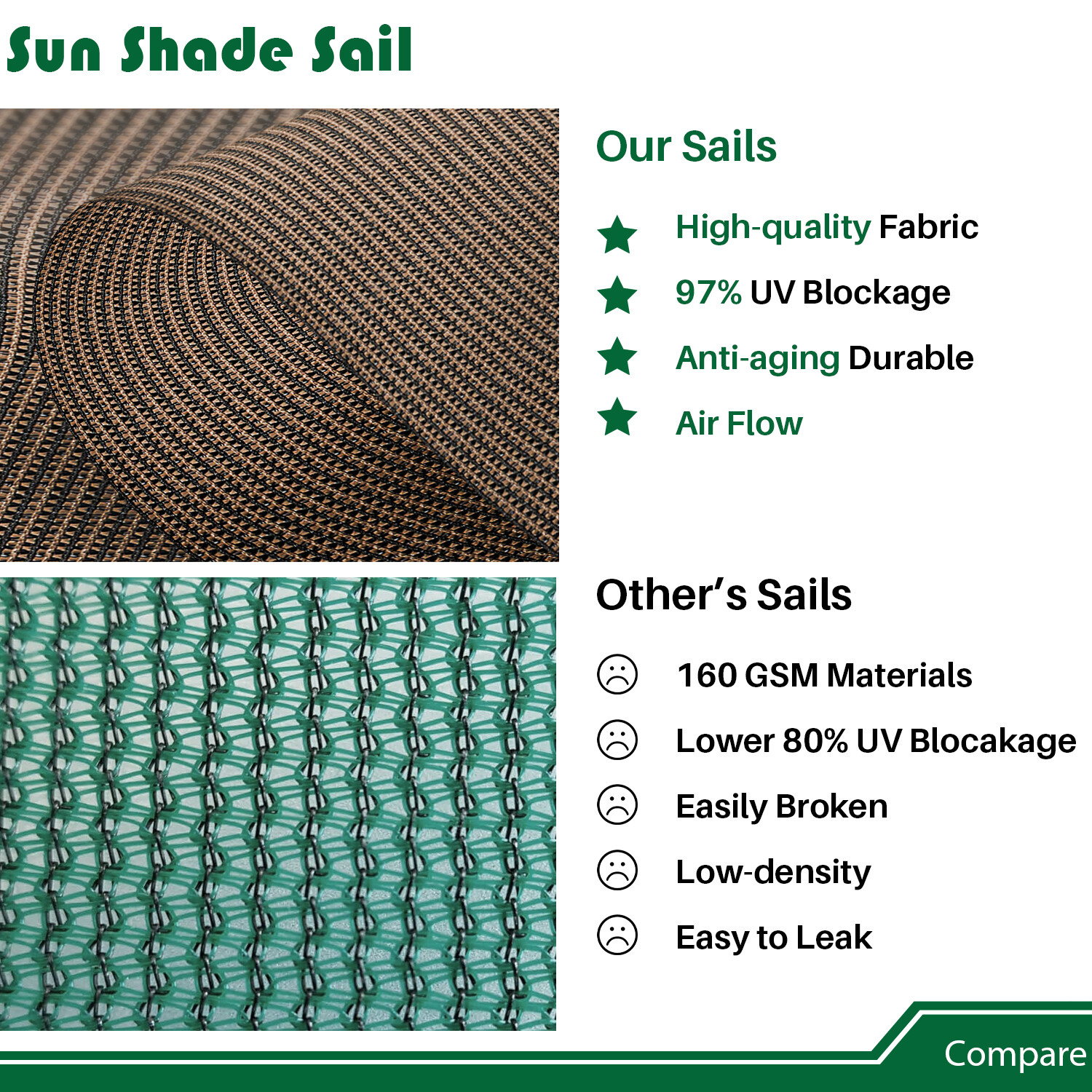 Sun Shade Sail

Our Sails

High-quality Fabric

97% UV Blockage

Anti-aging Durable

Air Flow

Other's Sails

160 GSM Materials

Lower 80% UV Blocakage

Easily Broken

Low-density

Easy to Leak

Compare